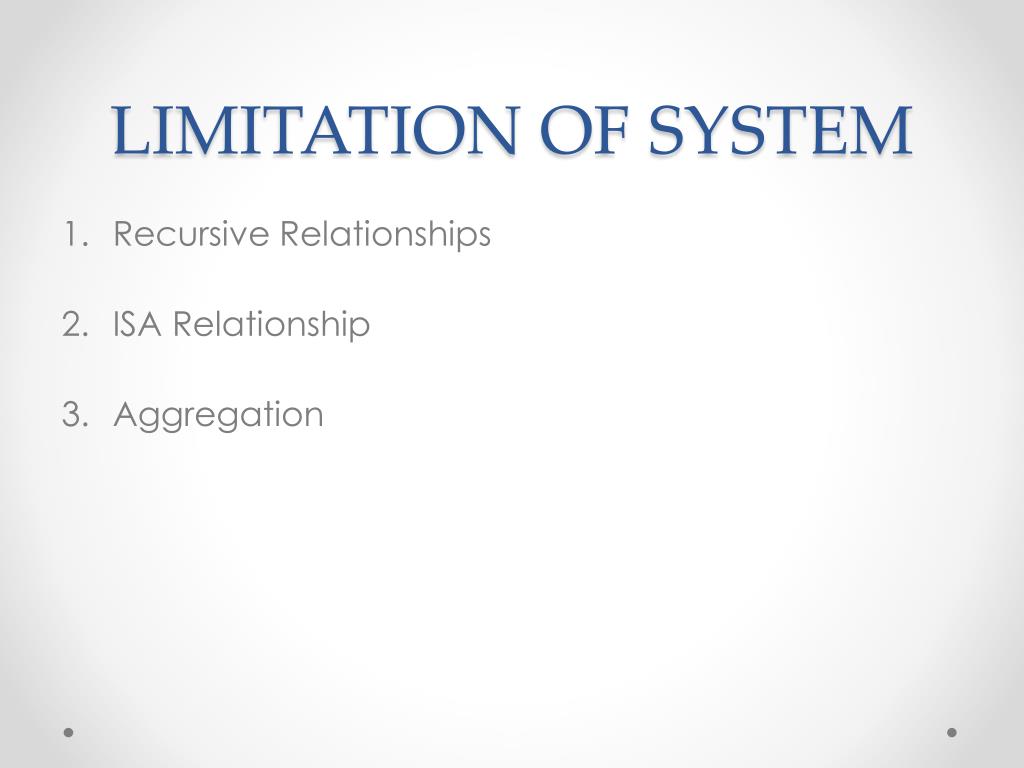 LIMITATION OF SYSTEM

1. Recursive Relationships

2. ISA Relationship

3. Aggregation